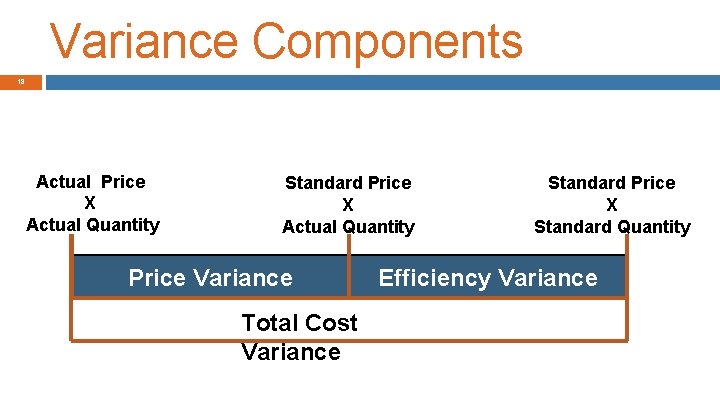 Variance Components

13

Actual Price
X
Actual Quantity

Standard Price
X
Actual Quantity

Standard Price
X
Standard Quantity

Price Variance

Efficiency Variance

Total Cost Variance